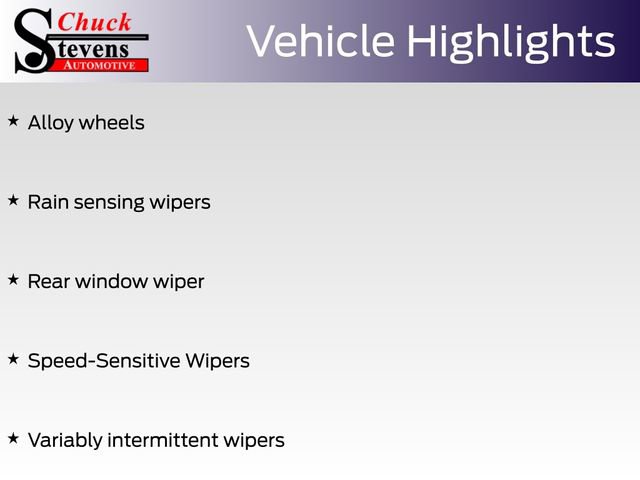 Chuck Stevens AUTOMOTIVE

Vehicle Highlights

★ Alloy wheels

★ Rain sensing wipers

★ Rear window wiper

★ Speed-Sensitive Wipers

★ Variably intermittent wipers